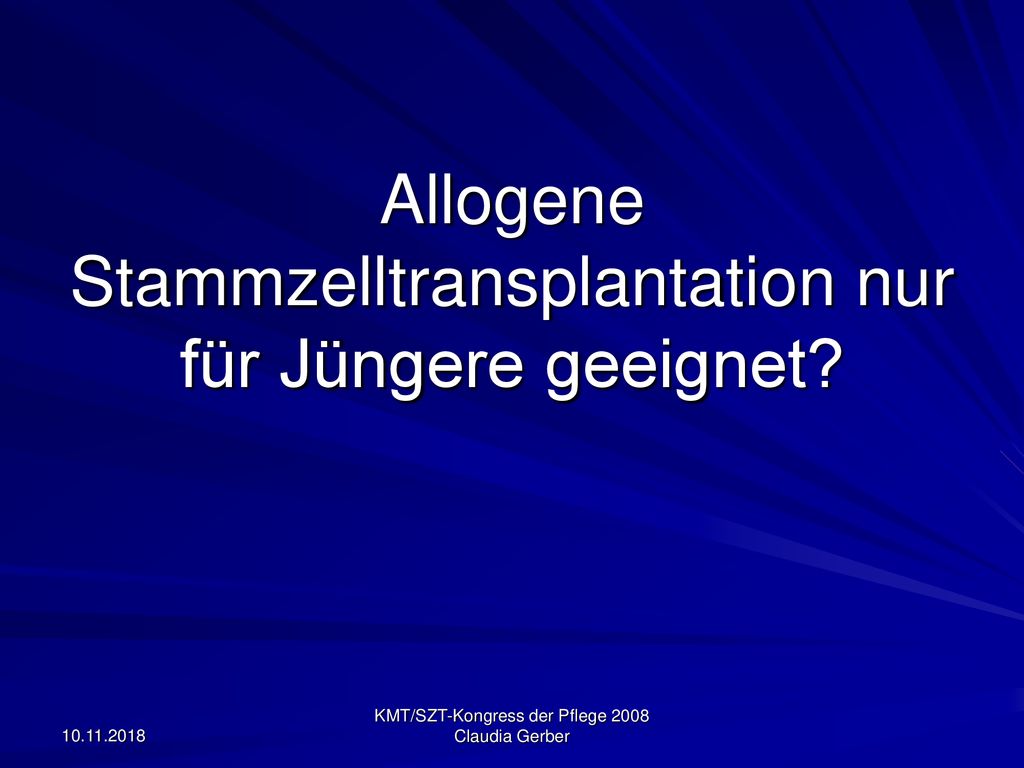 Allogene Stammzelltransplantation nur für Jüngere geeignet?

10.11.2018

KMT/SZT-Kongress der Pflege 2008
Claudia Gerber